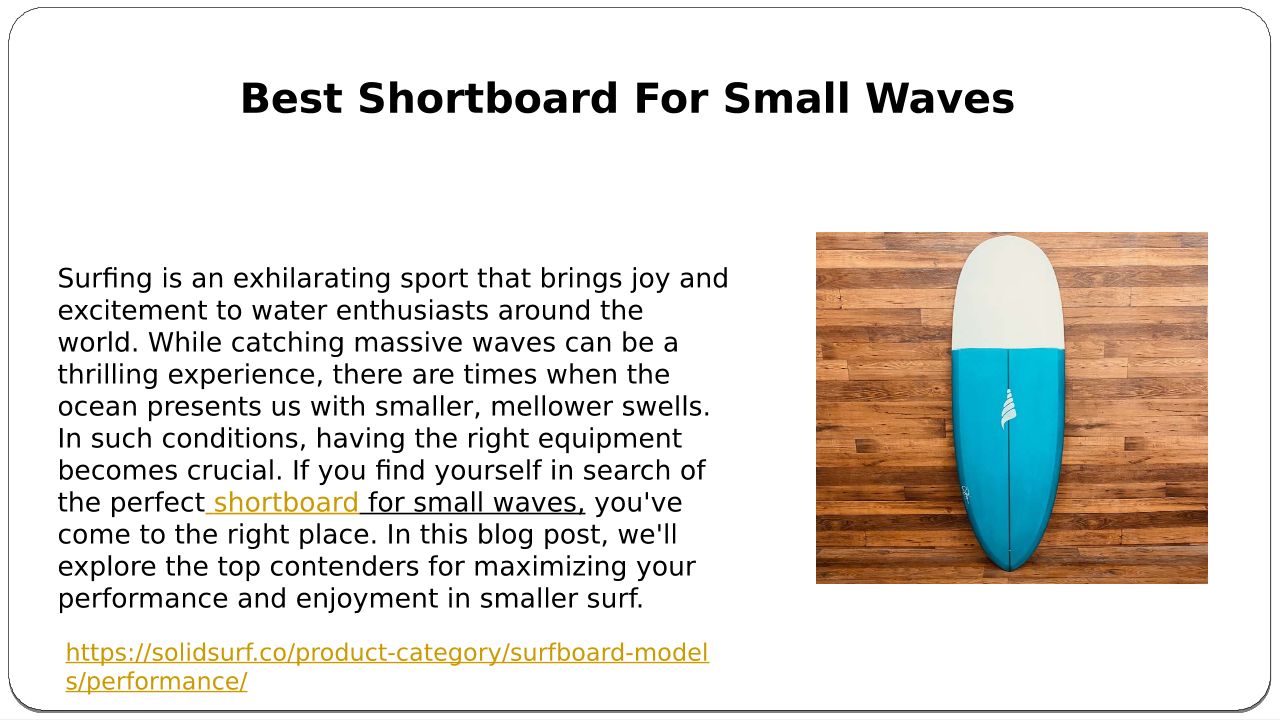 Best Shortboard For Small Waves

Surfing is an exhilarating sport that brings joy and excitement to water enthusiasts around the world. While catching massive waves can be a thrilling experience, there are times when the ocean presents us with smaller, mellower swells. In such conditions, having the right equipment becomes crucial. If you find yourself in search of the perfect shortboard for small waves, you've come to the right place. In this blog post, we'll explore the top contenders for maximizing your performance and enjoyment in smaller surf.

https://solidsurf.co/product-category/surfboard-models/performance/